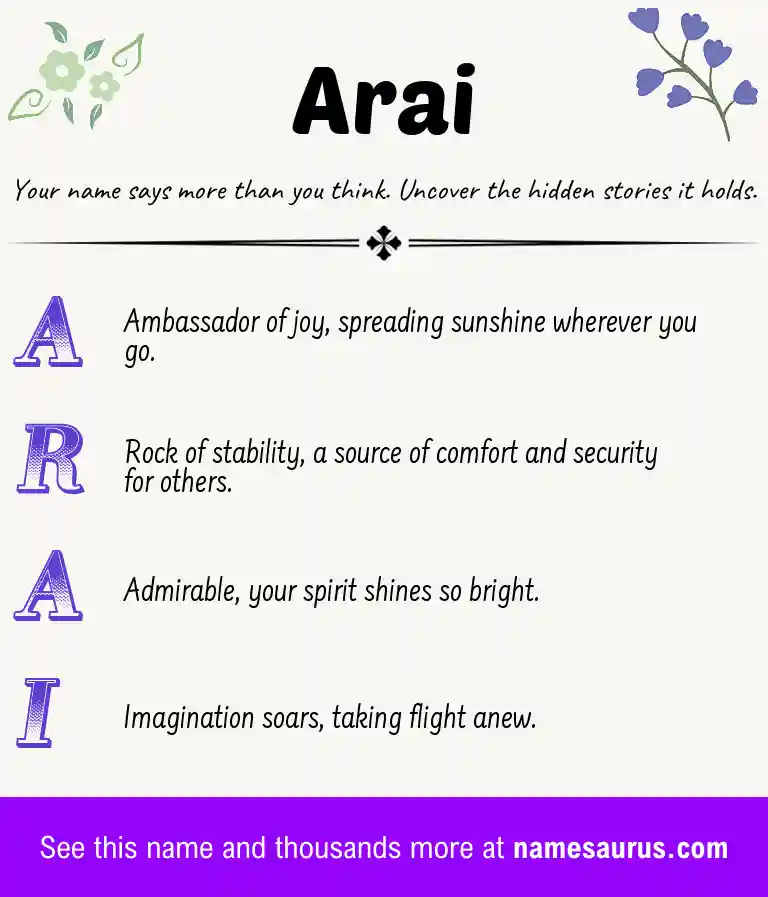 Arai

Your name says more than you think. Uncover the hidden stories it holds.

A Ambassador of joy, spreading sunshine wherever you go.

R Rock of stability, a source of comfort and security for others.

A Admirable, your spirit shines so bright.

I Imagination soars, taking flight anew.

See this name and thousands more at namesaurus.com